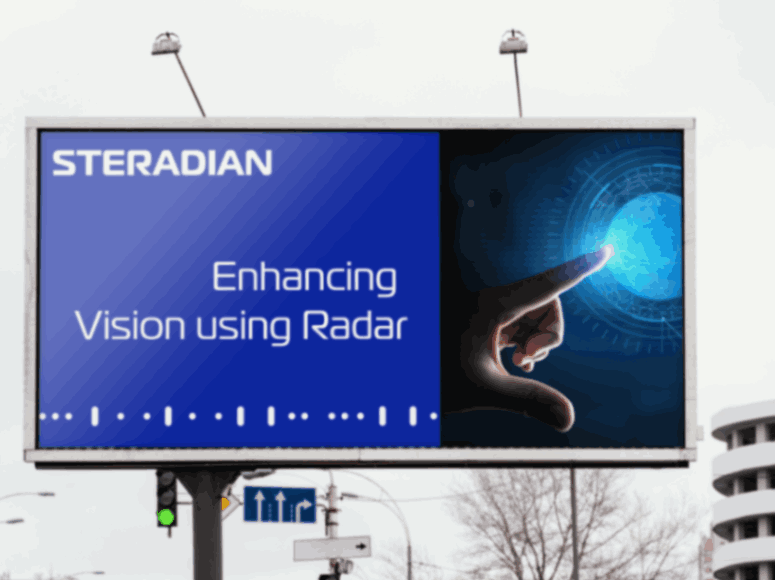 STERADIAN

Enhancing Vision using Radar